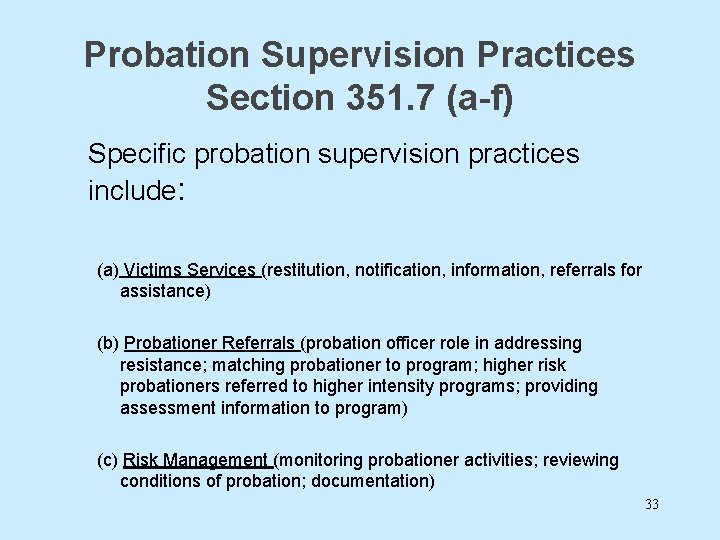 Probation Supervision Practices
Section 351.7 (a-f)

Specific probation supervision practices include:

(a) Victims Services (restitution, notification, information, referrals for assistance)

(b) Probationer Referrals (probation officer role in addressing resistance; matching probationer to program; higher risk probationers referred to higher intensity programs; providing assessment information to program)

(c) Risk Management (monitoring probationer activities; reviewing conditions of probation; documentation)

33